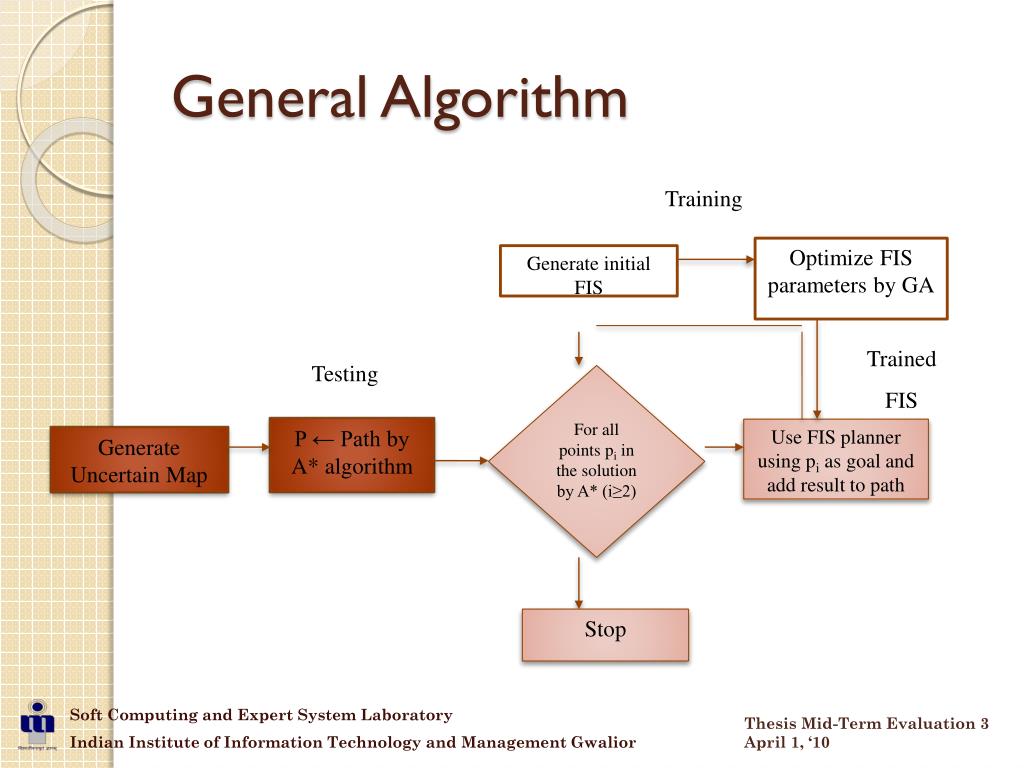 General Algorithm

Training

Generate initial FIS

Optimize FIS parameters by GA

Trained FIS

Testing

Generate Uncertain Map

P ← Path by A* algorithm

For all points $p_i$ in the solution by A* (i≥2)

Use FIS planner using $p_i$ as goal and add result to path

Stop

Soft Computing and Expert System Laboratory

Indian Institute of Information Technology and Management Gwalior

Thesis Mid-Term Evaluation 3

April 1, ‘10